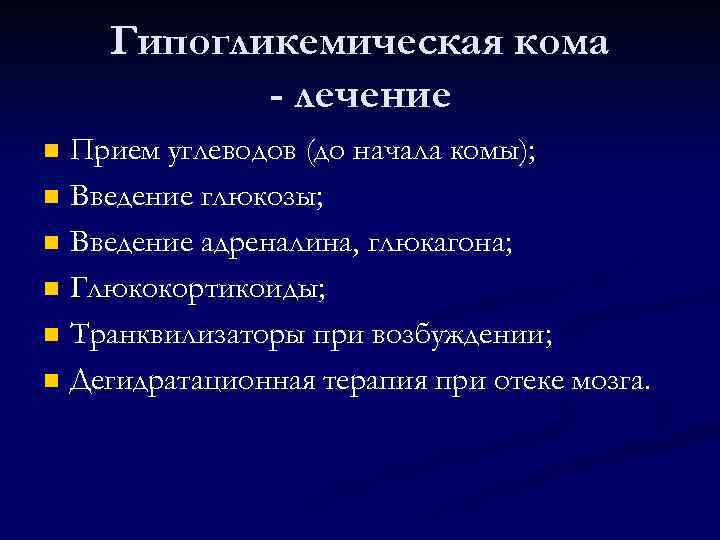 Гипогликемическая кома - лечение

- Прием углеводов (до начала комы);
- Введение глюкозы;
- Введение адреналина, глюкагона;
- Глюкокортикоиды;
- Транквилизаторы при возбуждении;
- Дегидратационная терапия при отеке мозга.